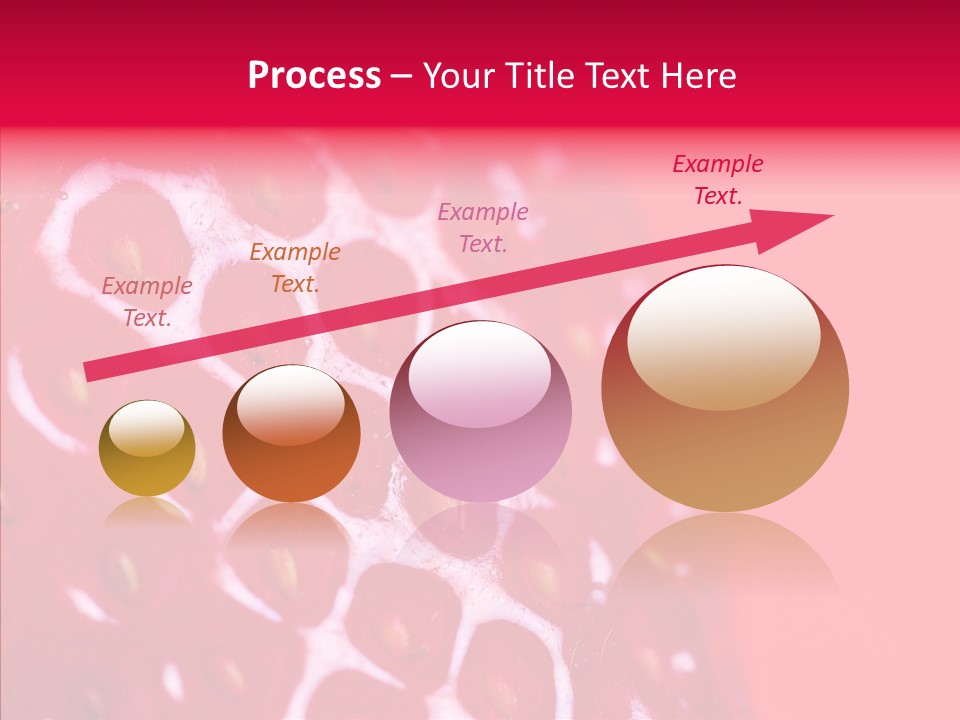 Process – Your Title Text Here

Example Text.

Example Text.

Example Text.

Example Text.